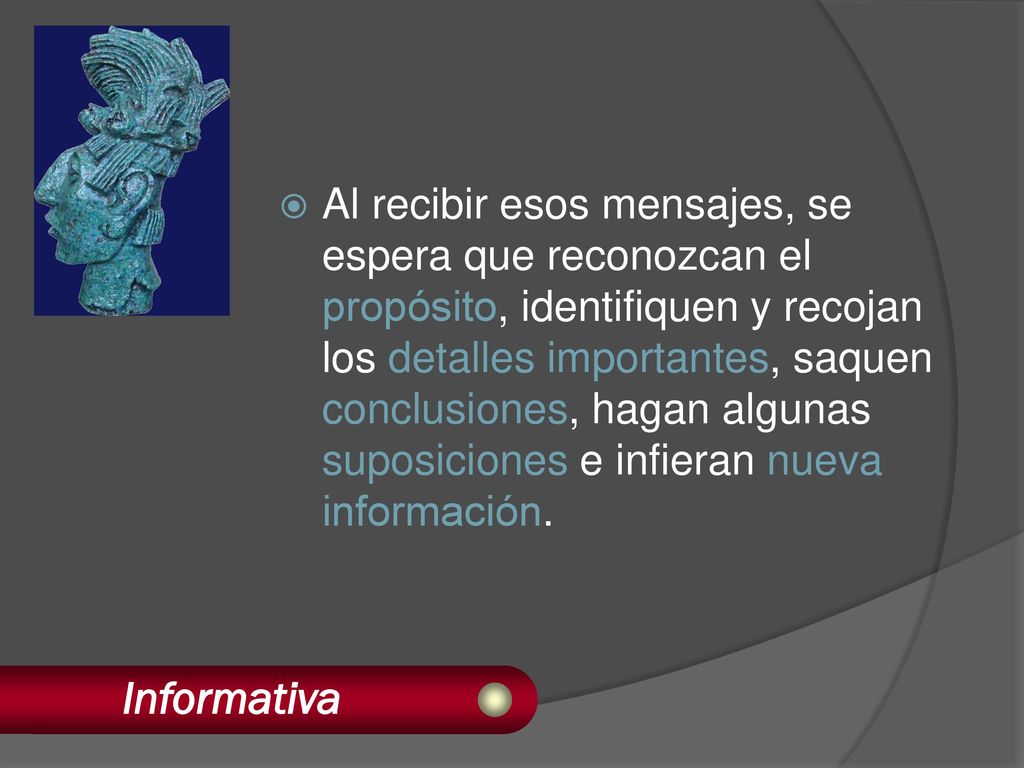 Al recibir esos mensajes, se espera que reconozcan el propósito, identifiquen y recojan los detalles importantes, saquen conclusiones, hagan algunas suposiciones e infieran nueva información.

Informativa